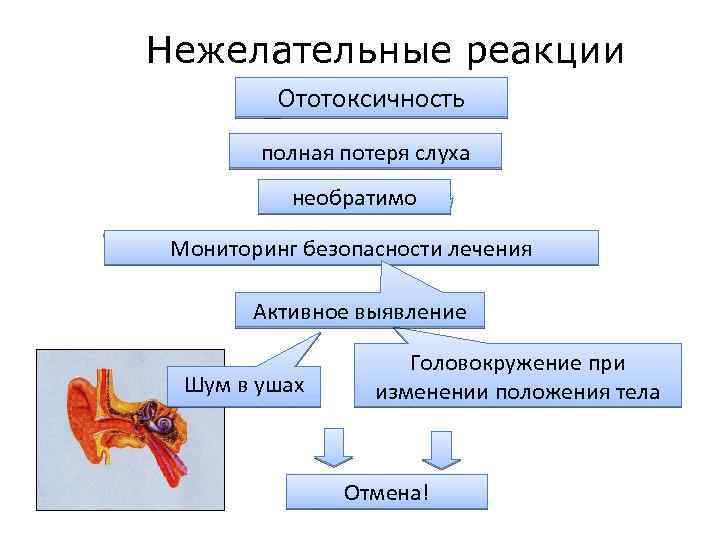 Нежелательные реакции

Ототоксичность

полная потеря слуха

необратимо

Мониторинг безопасности лечения

Активное выявление

Шум в ушах

Головокружение при изменении положения тела

Отмена!